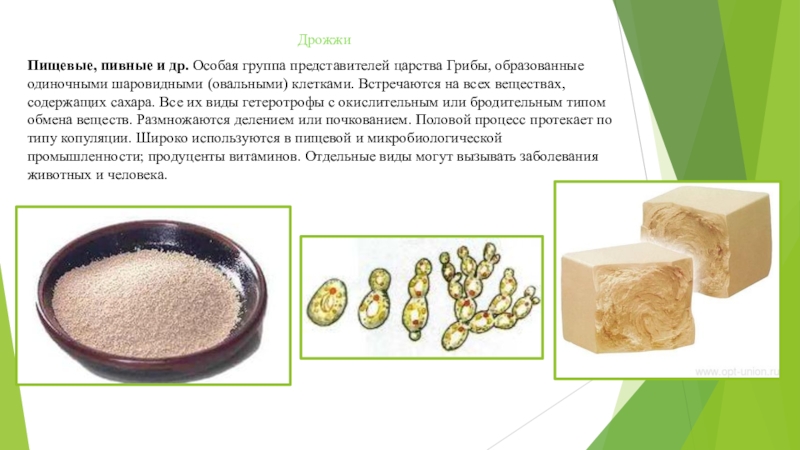 Дрожжи

Пищевые, пивные и др. Особая группа представителей царства Грибы, образованные одиночными шаровидными (овальными) клетками. Встречаются на всех веществах, содержащих сахара. Все их виды гетеротрофы с окислительным или бродительным типом обмена веществ. Размножаются делением или почкованием. Половой процесс протекает по типу копуляции. Широко используются в пищевой и микробиологической промышленности; продуценты витаминов. Отдельные виды могут вызывать заболевания животных и человека.

www.opt-union.ru